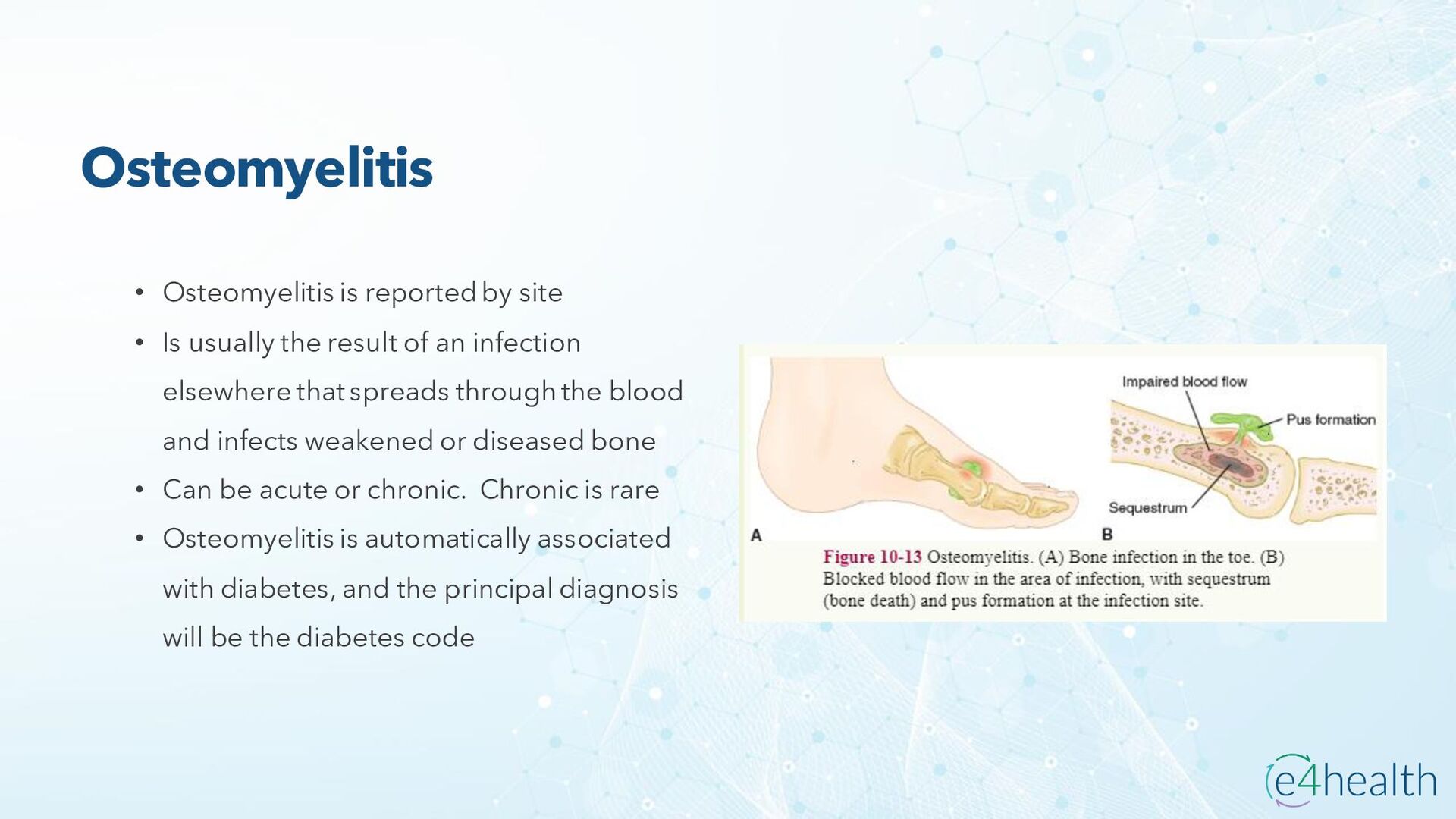 Osteomyelitis

• Osteomyelitis is reported by site
• Is usually the result of an infection elsewhere that spreads through the blood and infects weakened or diseased bone
• Can be acute or chronic. Chronic is rare
• Osteomyelitis is automatically associated with diabetes, and the principal diagnosis will be the diabetes code

Impaired blood flow
Pus formation
Sequestrum
A
B

Figure 10-13 Osteomyelitis. (A) Bone infection in the toe. (B) Blocked blood flow in the area of infection, with sequestrum (bone death) and pus formation at the infection site.

e4health